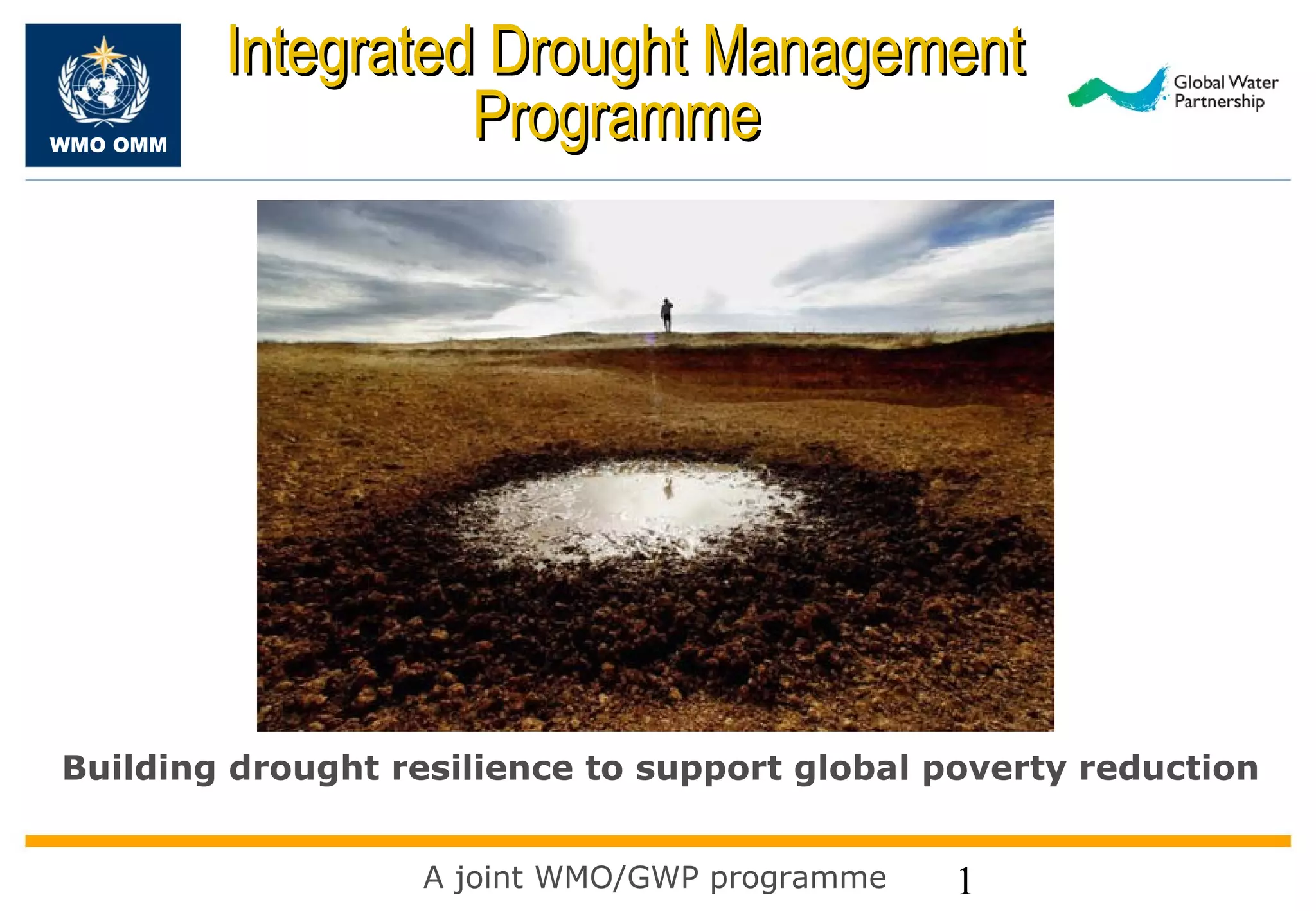 WMO OMM

Integrated Drought Management Programme

Global Water Partnership

Building drought resilience to support global poverty reduction

A joint WMO/GWP programme

1